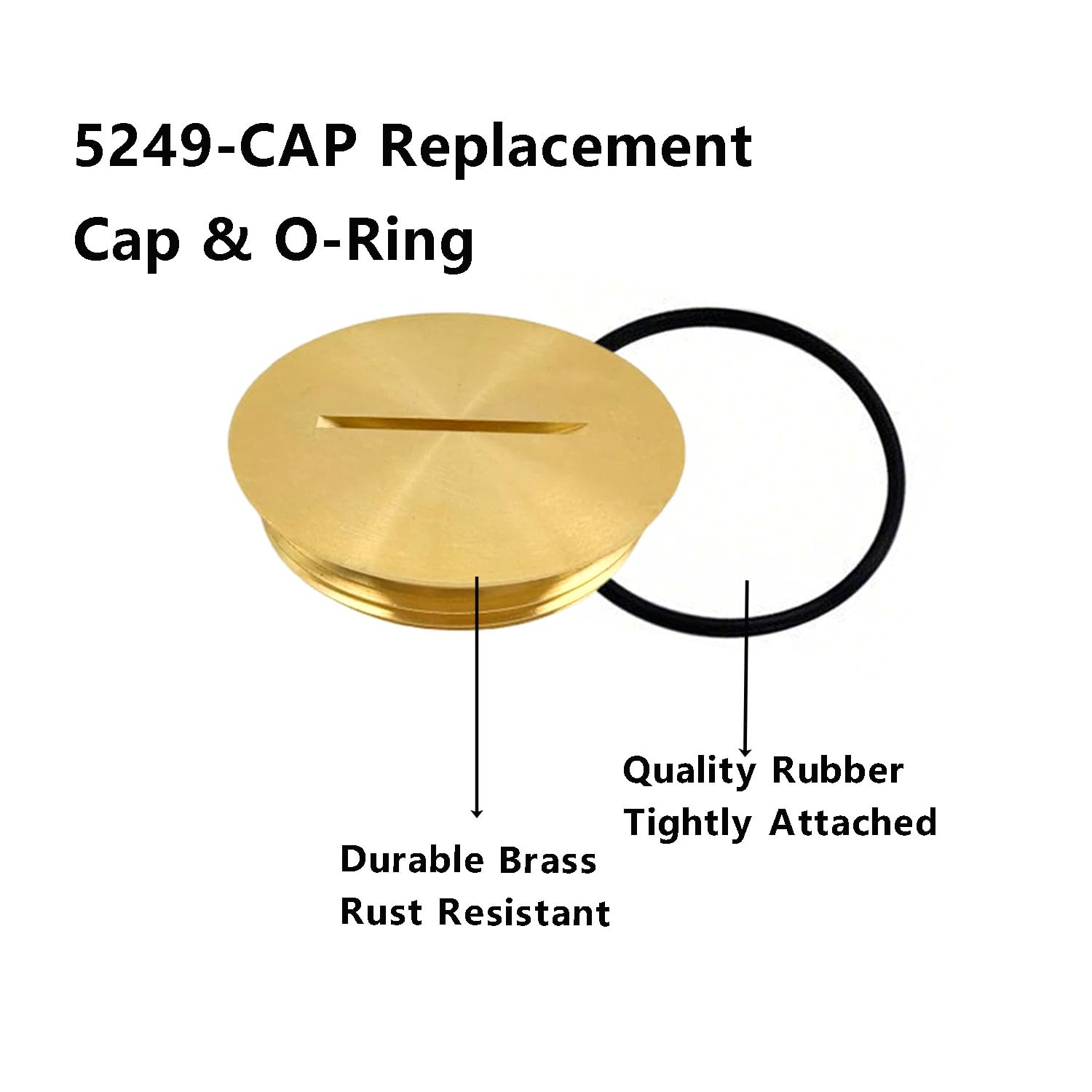 5249-CAP Replacement
Cap & O-Ring

Quality Rubber
Tightly Attached

Durable Brass
Rust Resistant